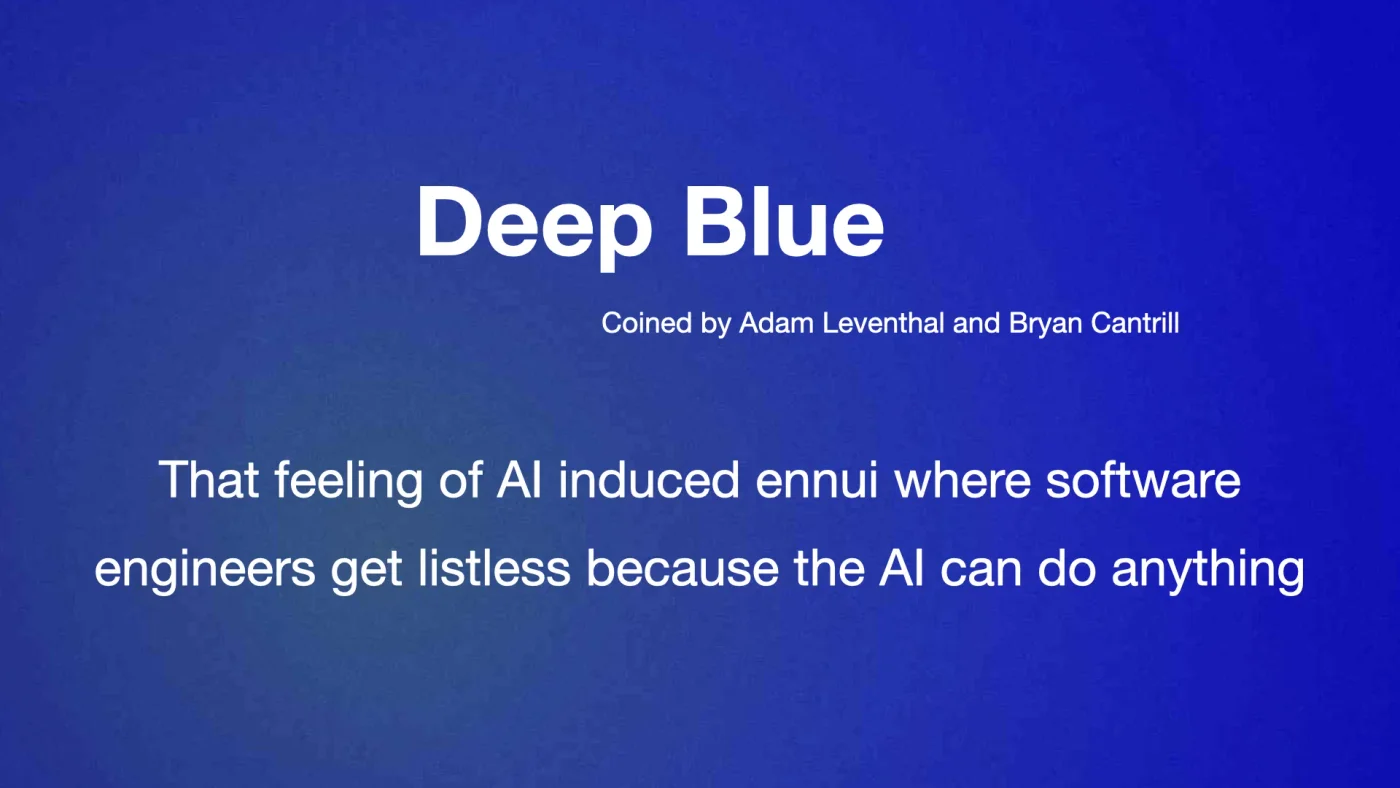 Deep Blue

Coined by Adam Leventhal and Bryan Cantrill

That feeling of AI induced ennui where software engineers get listless because the AI can do anything